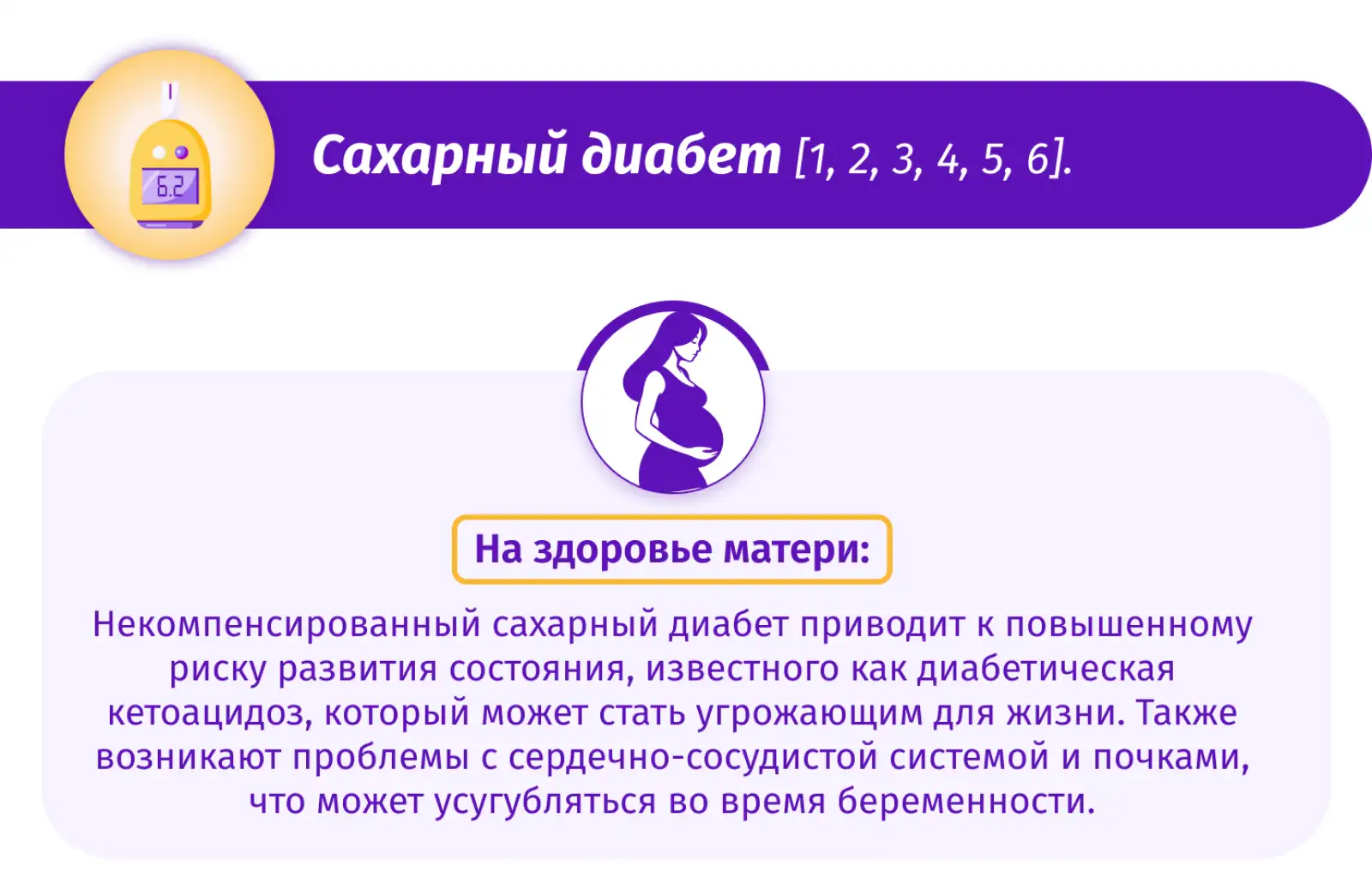 6.2

Сахарный диабет [1, 2, 3, 4, 5, 6].

На здоровье матери:

Некомпенсированный сахарный диабет приводит к повышенному риску развития состояния, известного как диабетическая кетоацидоз, который может стать угрожающим для жизни. Также возникают проблемы с сердечно-сосудистой системой и почками, что может усугубляться во время беременности.